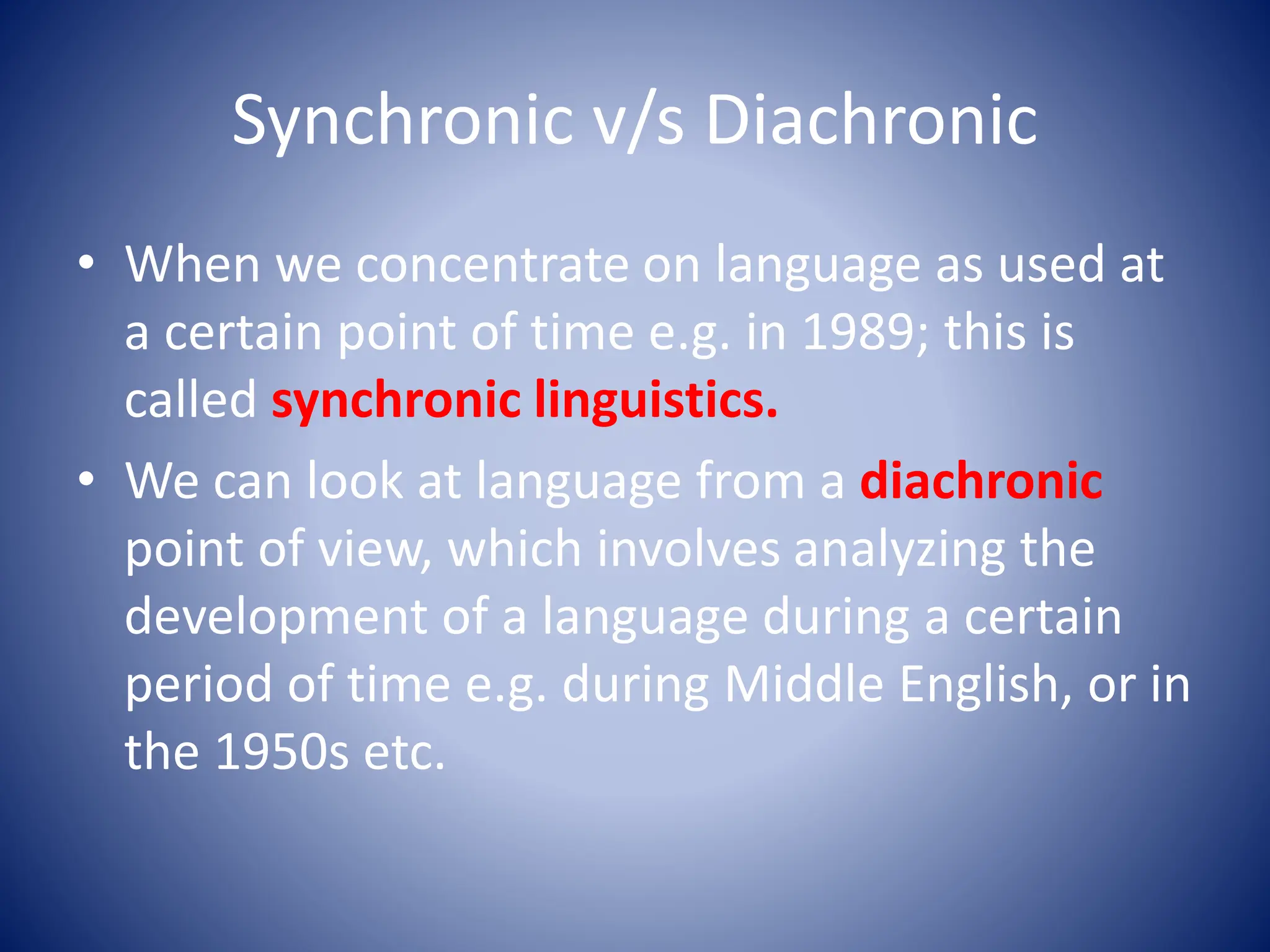 Synchronic v/s Diachronic

• When we concentrate on language as used at a certain point of time e.g. in 1989; this is called synchronic linguistics.

• We can look at language from a diachronic point of view, which involves analyzing the development of a language during a certain period of time e.g. during Middle English, or in the 1950s etc.